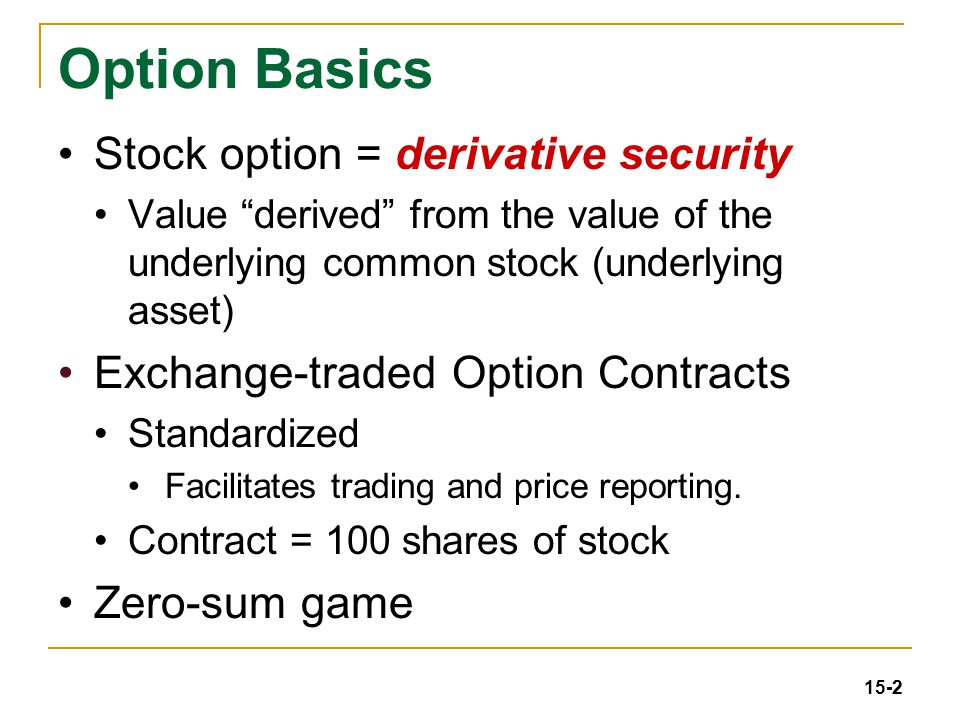 Option Basics

• Stock option = derivative security
  • Value “derived” from the value of the underlying common stock (underlying asset)
• Exchange-traded Option Contracts
  • Standardized
    • Facilitates trading and price reporting.
  • Contract = 100 shares of stock
• Zero-sum game

15-2